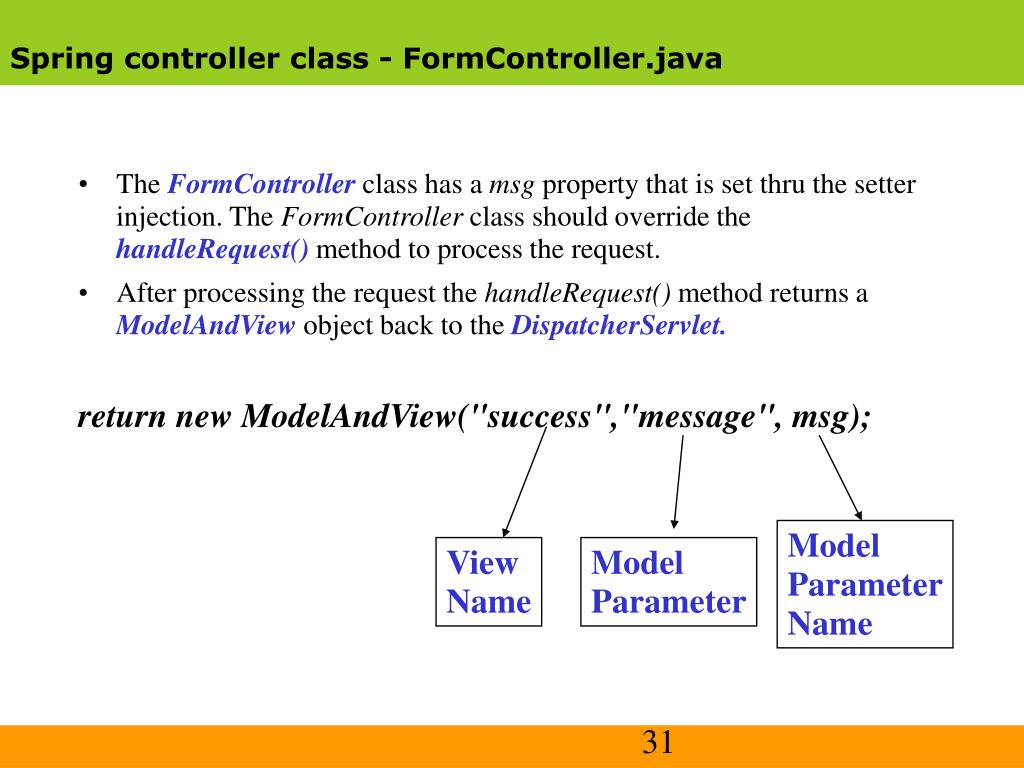 Spring controller class - FormController.java

• The FormController class has a msg property that is set thru the setter injection. The FormController class should override the handleRequest() method to process the request.

• After processing the request the handleRequest() method returns a ModelAndView object back to the DispatcherServlet.

return new ModelAndView("success","message", msg);

View Name

Model Parameter

Model Parameter Name

31